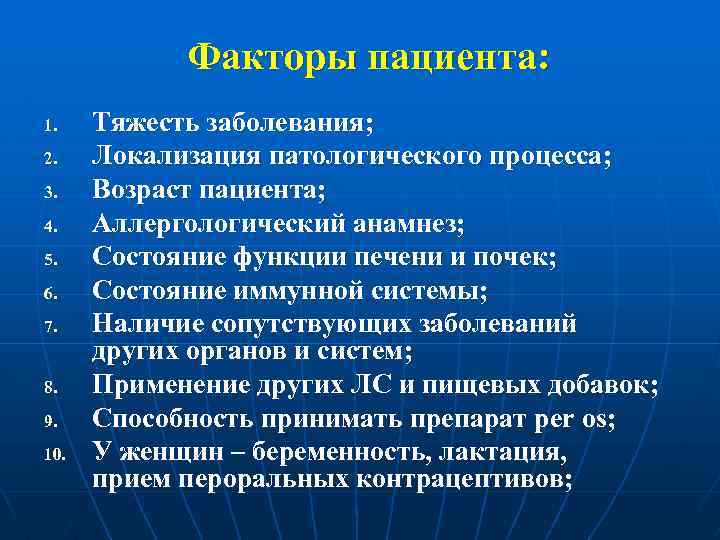 Факторы пациента:

1. Тяжесть заболевания;
2. Локализация патологического процесса;
3. Возраст пациента;
4. Аллергологический анамнез;
5. Состояние функции печени и почек;
6. Состояние иммунной системы;
7. Наличие сопутствующих заболеваний других органов и систем;
8. Применение других ЛС и пищевых добавок;
9. Способность принимать препарат per os;
10. У женщин – беременность, лактация, прием пероральных контрацептивов;